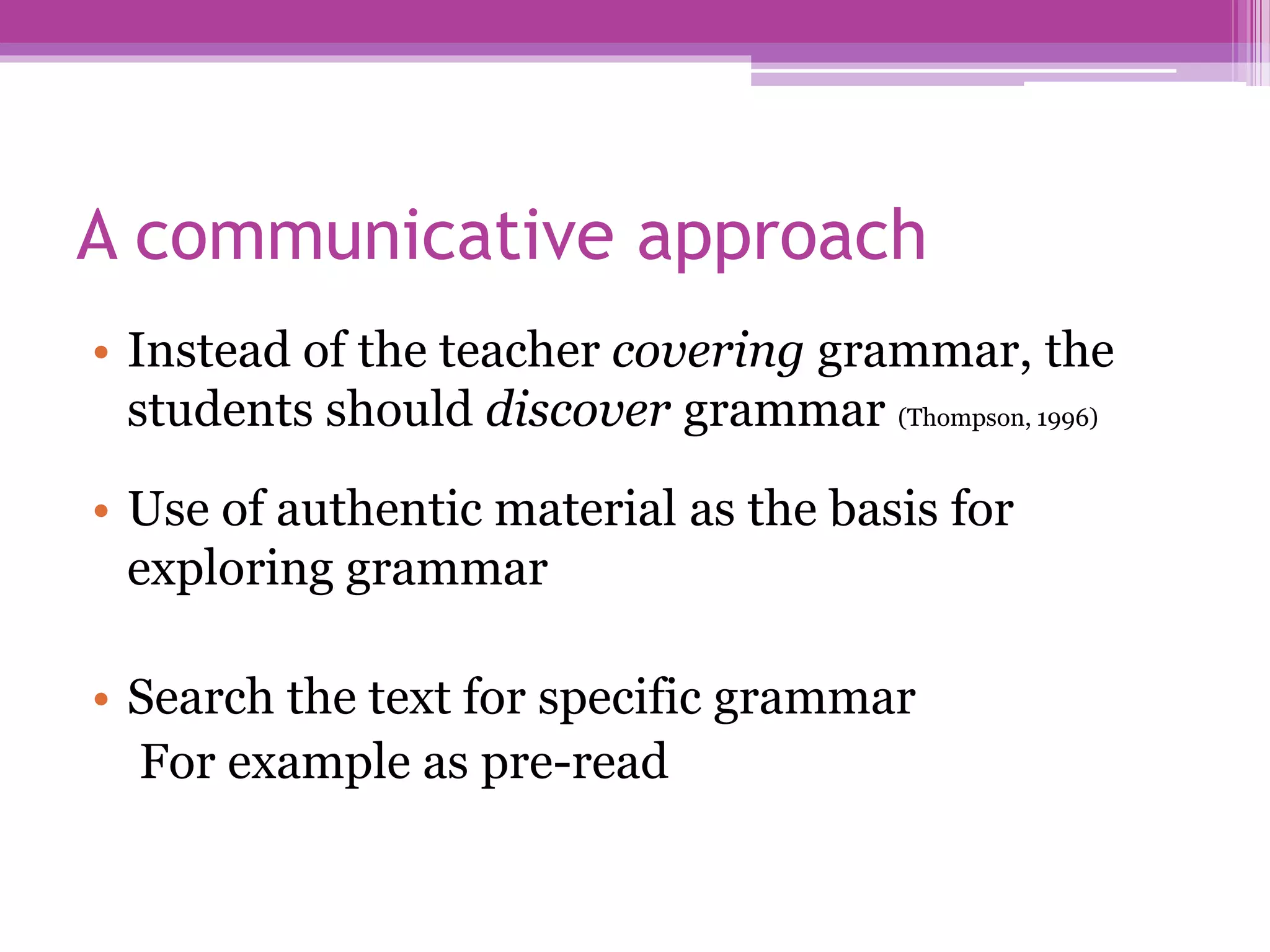 A communicative approach

• Instead of the teacher covering grammar, the students should discover grammar (Thompson, 1996)

• Use of authentic material as the basis for exploring grammar

• Search the text for specific grammar
For example as pre-read